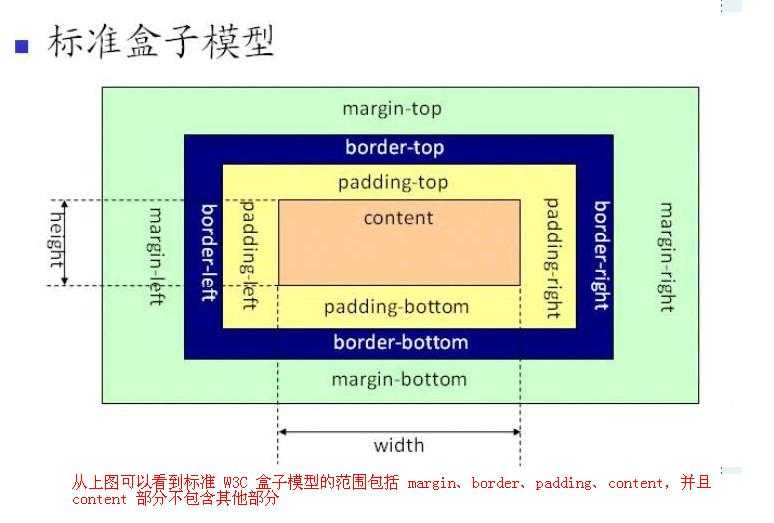 标准盒子模型

margin-top

border-top

padding-top

height

margin-left

border-left

padding-left

content

padding-right

border-right

margin-right

padding-bottom

border-bottom

margin-bottom

width

从上图可以看到标准 W3C 盒子模型的范围包括 margin、border、padding、content，并且 content 部分不包含其他部分